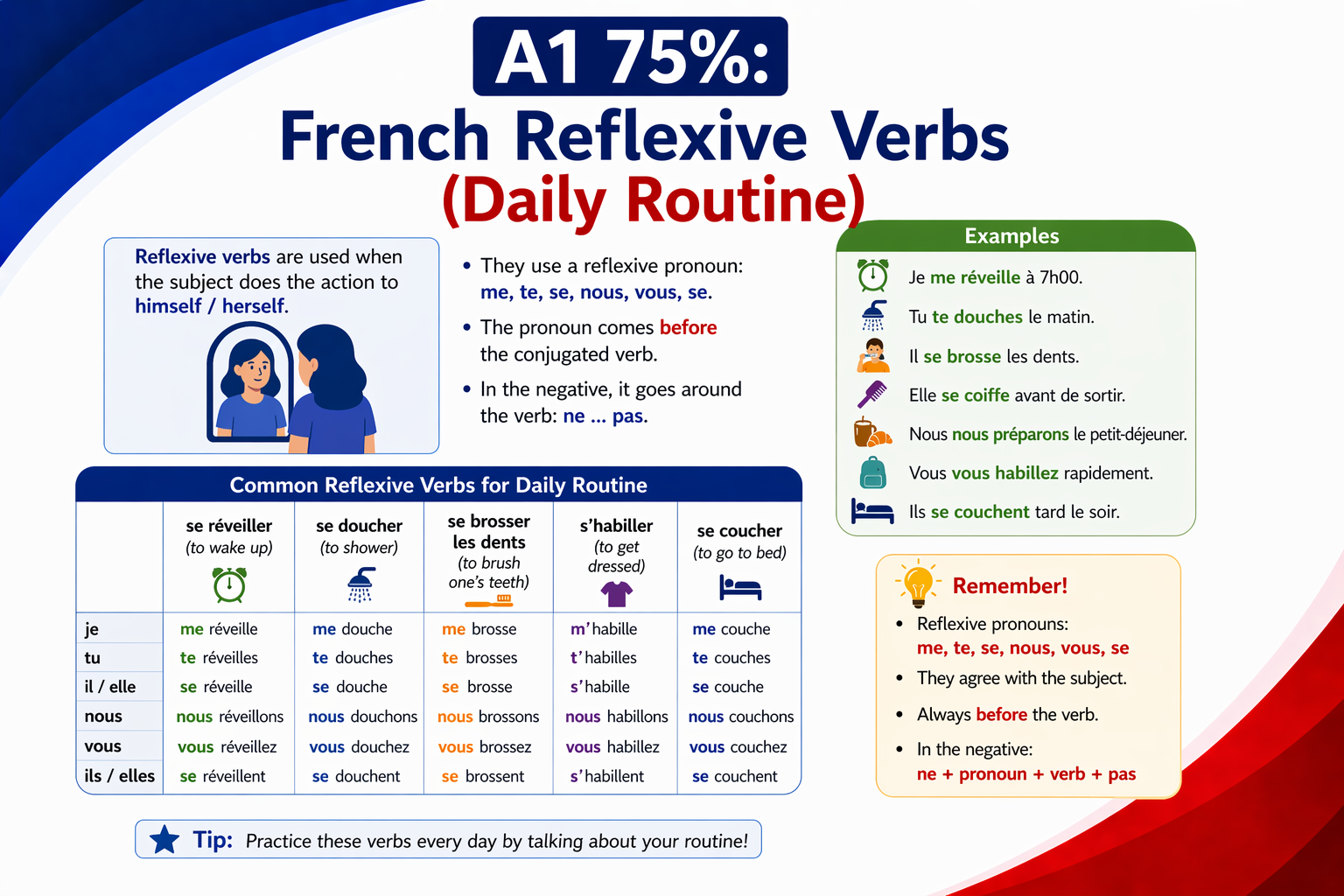 A1 75%:
French Reflexive Verbs
(Daily Routine)

Reflexive verbs are used when the subject does the action to himself / herself.

• They use a reflexive pronoun: me, te, se, nous, vous, se.
• The pronoun comes before the conjugated verb.
• In the negative, it goes around the verb: ne ... pas.

Examples
Je me réveille à 7h00.
Tu te douches le matin.
Il se brosse les dents.
Elle se coiffe avant de sortir.
Nous nous préparons le petit-déjeuner.
Vous vous habillez rapidement.
Ils se couchent tard le soir.

Common Reflexive Verbs for Daily Routine

| | se réveiller (to wake up) | se doucher (to shower) | se brosser les dents (to brush one's teeth) | s'habiller (to get dressed) | se coucher (to go to bed) |
|---|---|---|---|---|---|
| je | me réveille | me douche | me brosse | m'habille | me couche |
| tu | te réveilles | te douches | te brosses | t'habilles | te couches |
| il / elle | se réveille | se douche | se brosse | s'habille | se couche |
| nous | nous réveillons | nous douchons | nous brossons | nous habillons | nous couchons |
| vous | vous réveillez | vous douchez | vous brossez | vous habillez | vous couchez |
| ils / elles | se réveillent | se douchent | se brossent | s'habillent | se couchent |

Remember!
• Reflexive pronouns: me, te, se, nous, vous, se
• They agree with the subject.
• Always before the verb.
• In the negative: ne + pronoun + verb + pas

Tip: Practice these verbs every day by talking about your routine!